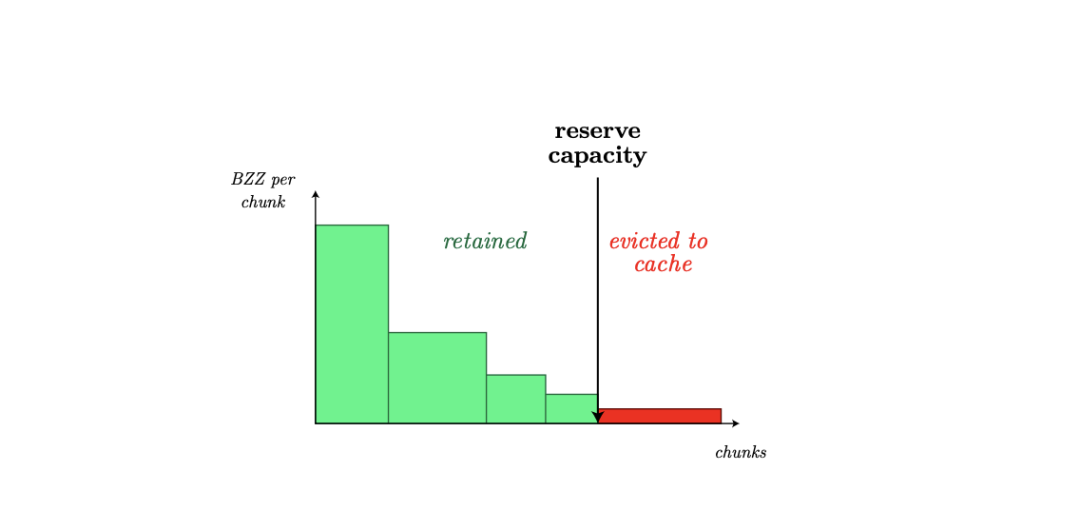 reserve capacity

BZZ per chunk

retained

evicted to cache

chunks